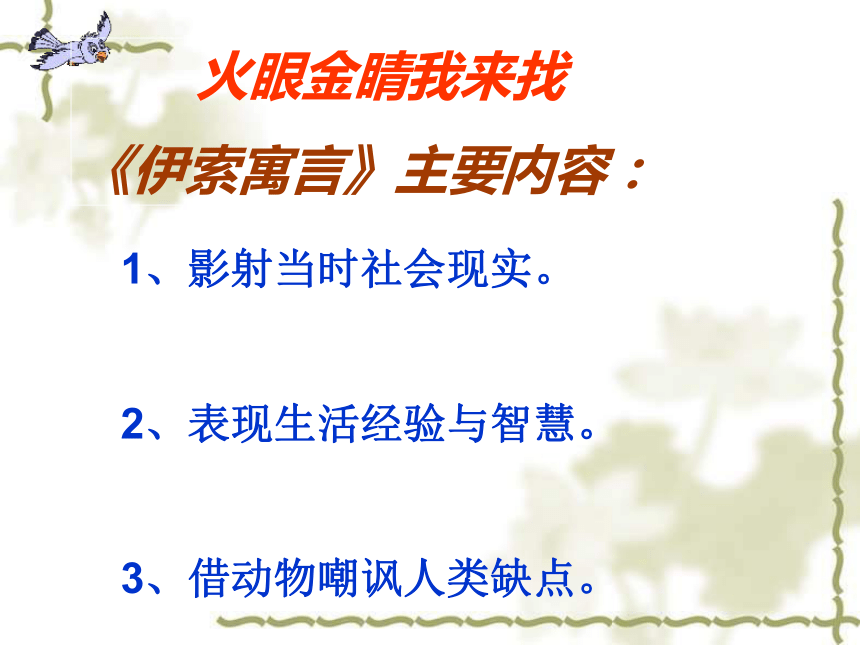 火眼金睛我来找

《伊索寓言》主要内容：

1、影射当时社会现实。

2、表现生活经验与智慧。

3、借动物嘲讽人类缺点。